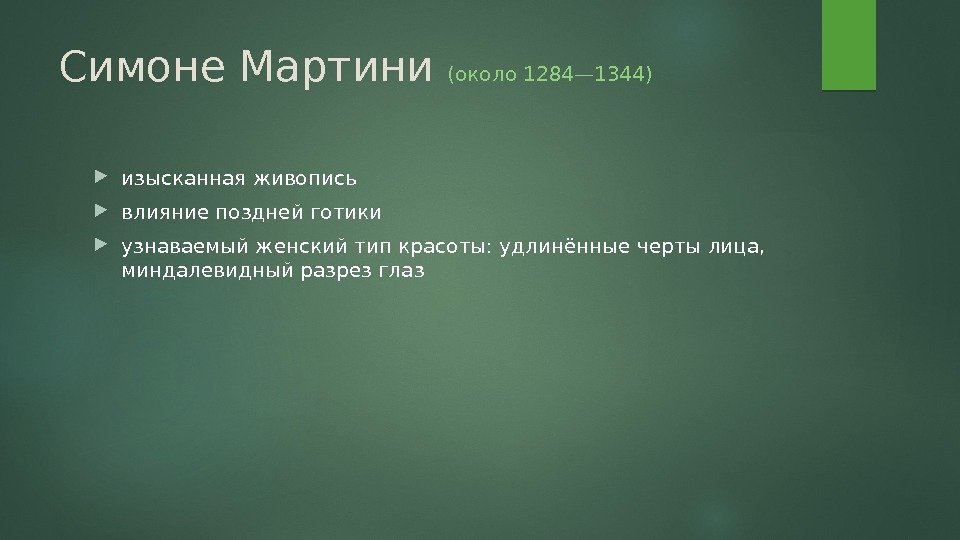 Симоне Мартини (около 1284—1344)

изысканная живопись

влияние поздней готики

узнаваемый женский тип красоты: удлинённые черты лица, миндалевидный разрез глаз